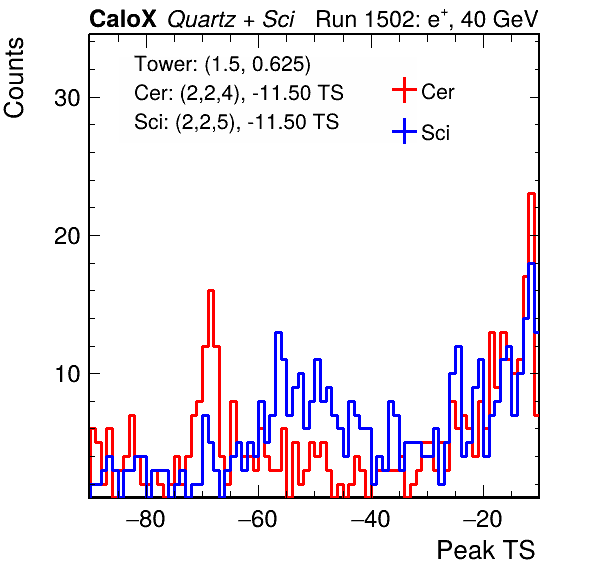 CaloX Quartz + Sci Run 1502: $e^{+}$, 40 GeV

Counts

Tower: (1.5, 0.625)
Cer: (2,2,4), -11.50 TS
Sci: (2,2,5), -11.50 TS

Cer
Sci

30
20
10

−80
−60
−40
−20

Peak TS